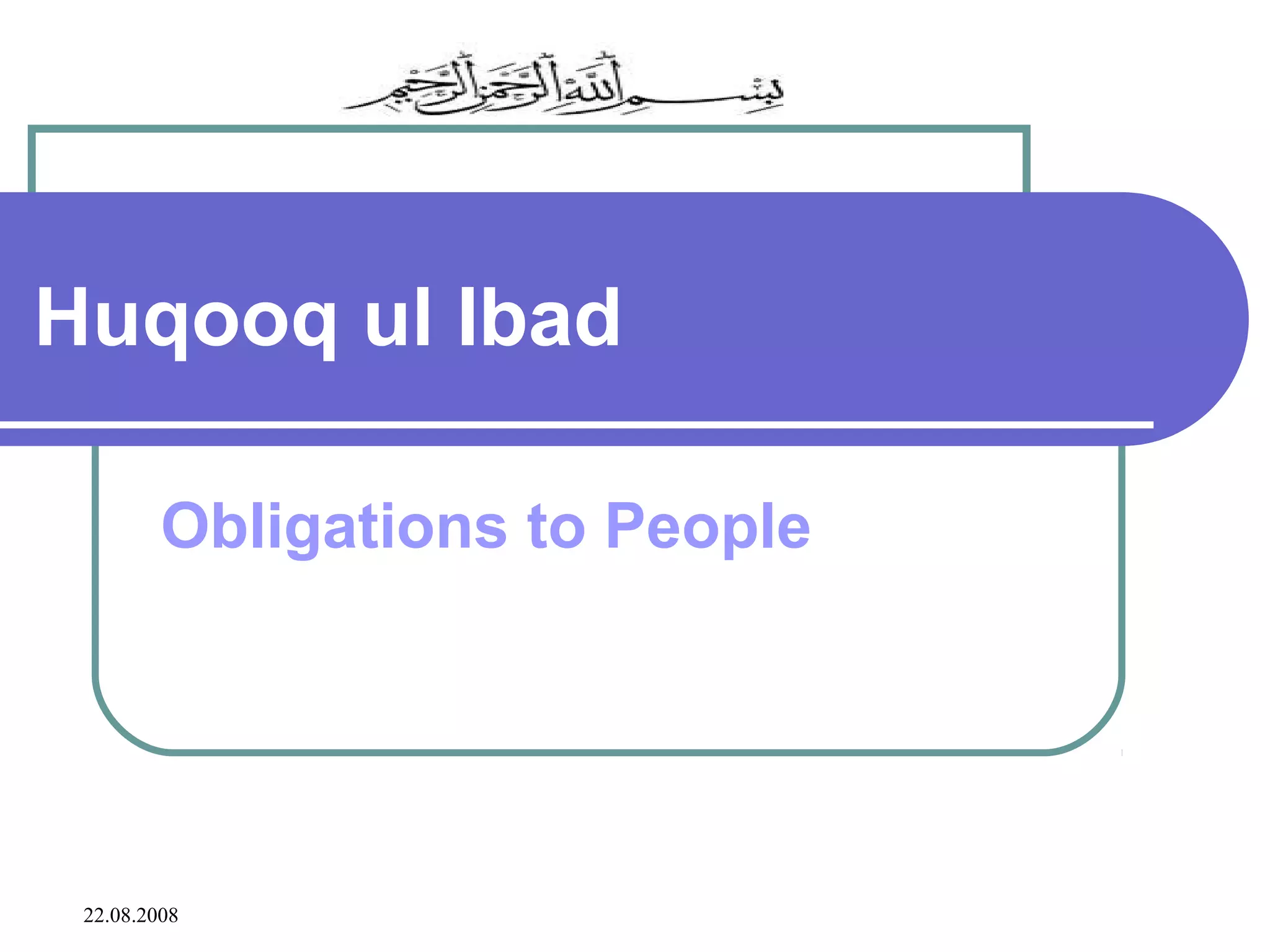 بسم الله الرحمن الرحيم

Huqooq ul Ibad

Obligations to People

22.08.2008